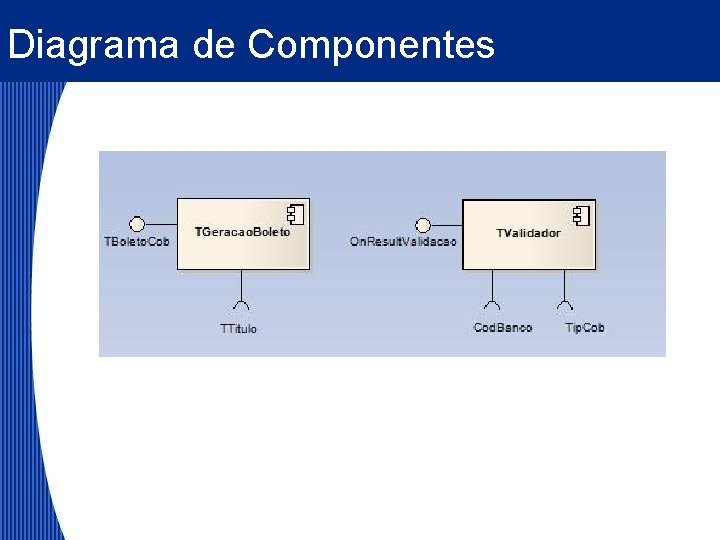 Diagrama de Componentes

TBoletoCob

TGeracaoBoleto

TTitulo

OnResultValidacao

TValidador

CodBanco

TipCob